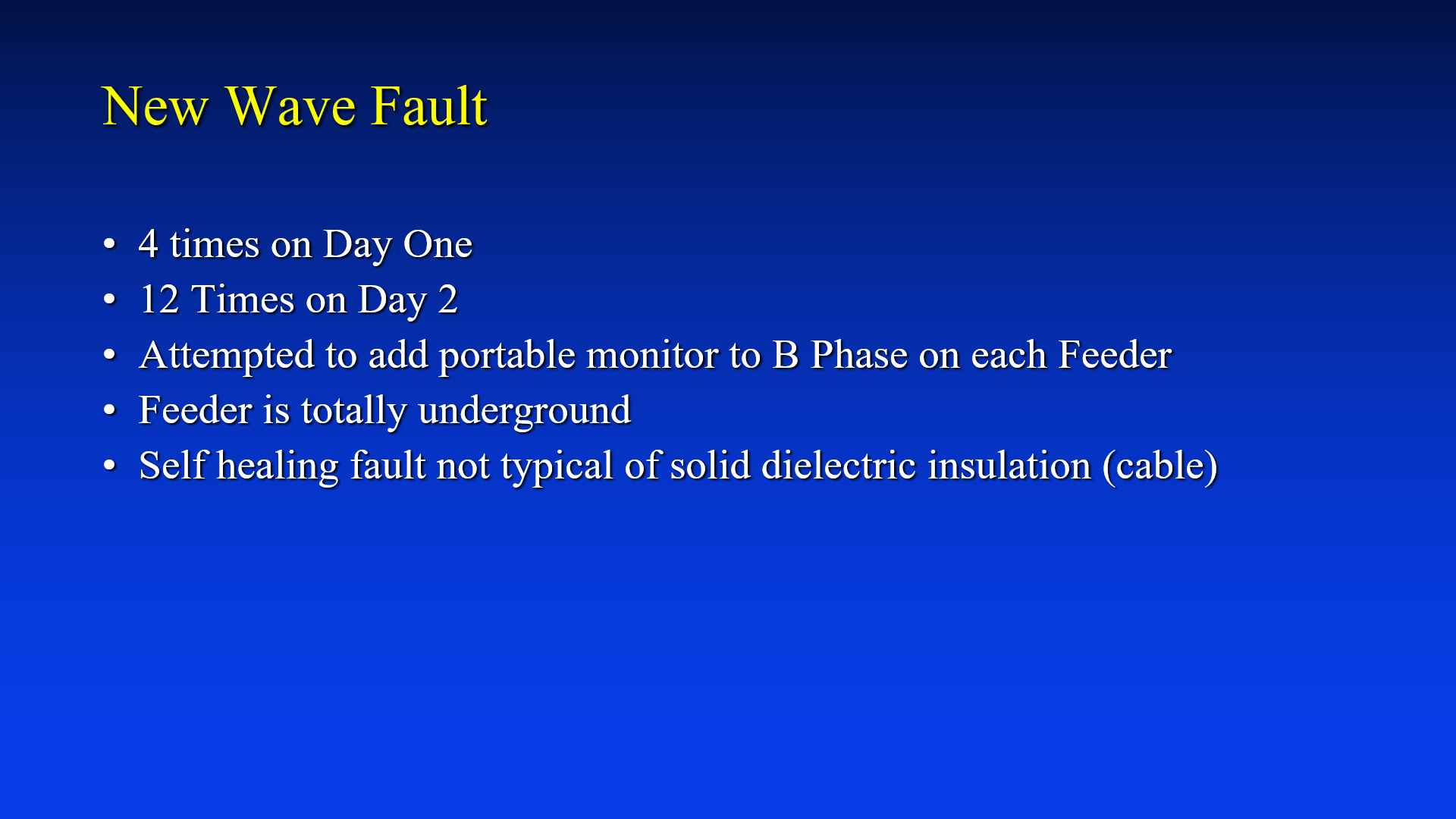 New Wave Fault

• 4 times on Day One
• 12 Times on Day 2
• Attempted to add portable monitor to B Phase on each Feeder
• Feeder is totally underground
• Self healing fault not typical of solid dielectric insulation (cable)